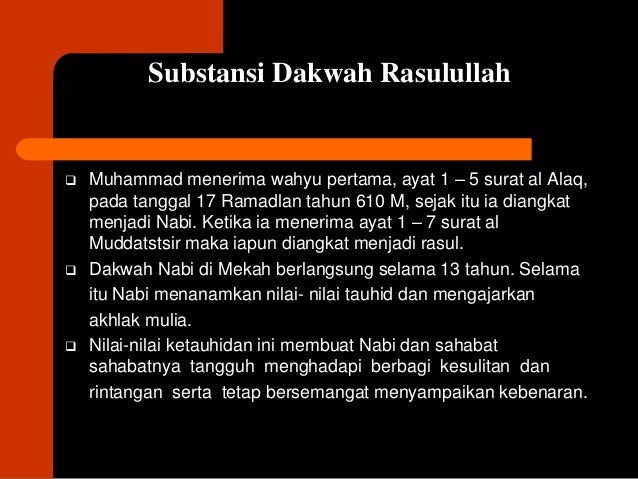 Substansi Dakwah Rasulullah

❑ Muhammad menerima wahyu pertama, ayat 1 – 5 surat al Alaq, pada tanggal 17 Ramadlan tahun 610 M, sejak itu ia diangkat menjadi Nabi. Ketika ia menerima ayat 1 – 7 surat al Muddatstsir maka iapun diangkat menjadi rasul.

❑ Dakwah Nabi di Mekah berlangsung selama 13 tahun. Selama itu Nabi menanamkan nilai- nilai tauhid dan mengajarkan akhlak mulia.

❑ Nilai-nilai ketauhidan ini membuat Nabi dan sahabat sahabatnya tangguh menghadapi berbagi kesulitan dan rintangan serta tetap bersemangat menyampaikan kebenaran.